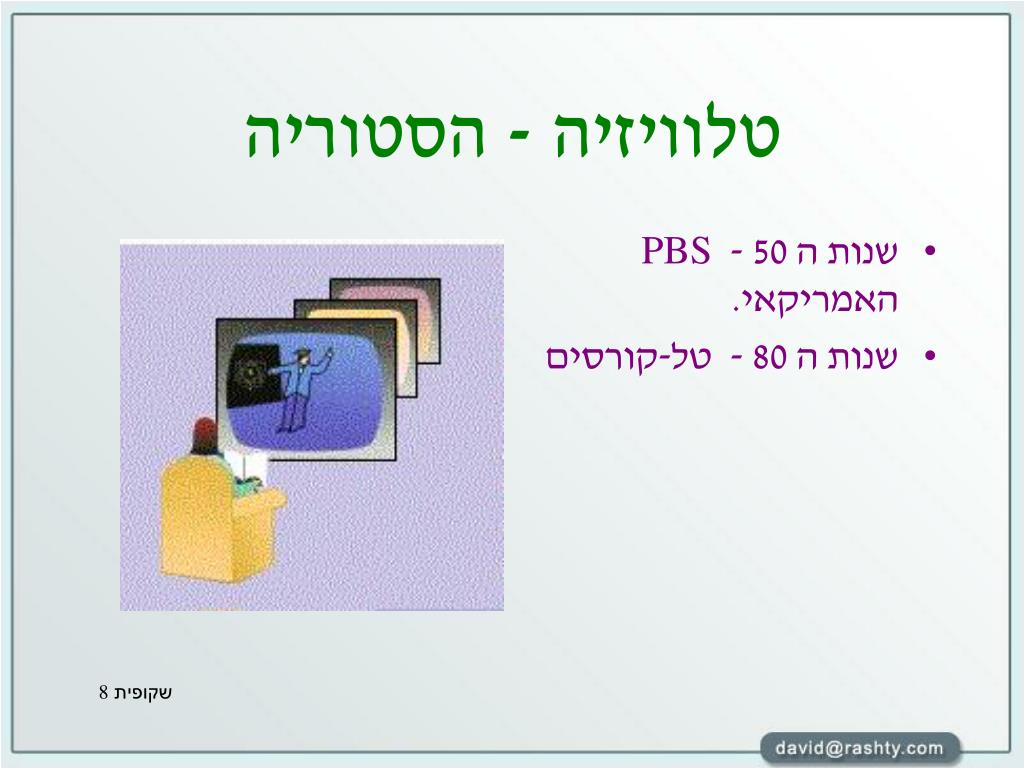 טלוויזיה - הסטוריה

• שנות ה 50 - PBS האמריקאי.
• שנות ה 80 - טל-קורסים

שקופית 8

david@rashty.com